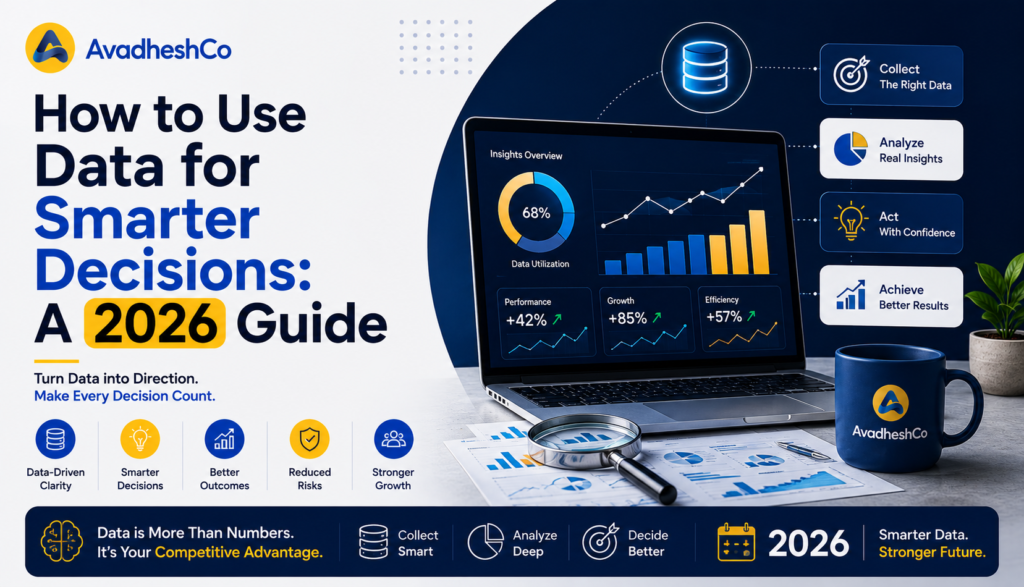 AvadheshCo

How to Use Data for Smarter Decisions: A 2026 Guide

Turn Data into Direction.
Make Every Decision Count.

Data-Driven Clarity

Smarter Decisions

Better Outcomes

Reduced Risks

Stronger Growth

Insights Overview

68%

Data Utilization

Performance
+42%

Growth
+85%

Efficiency
+57%

Collect
The Right Data

Analyze
Real Insights

Act
With Confidence

Achieve
Better Results

AvadheshCo

Data is More Than Numbers.
It's Your Competitive Advantage.

Collect Smart

Analyze Deep

Decide Better

2026

Smarter Data.
Stronger Future.